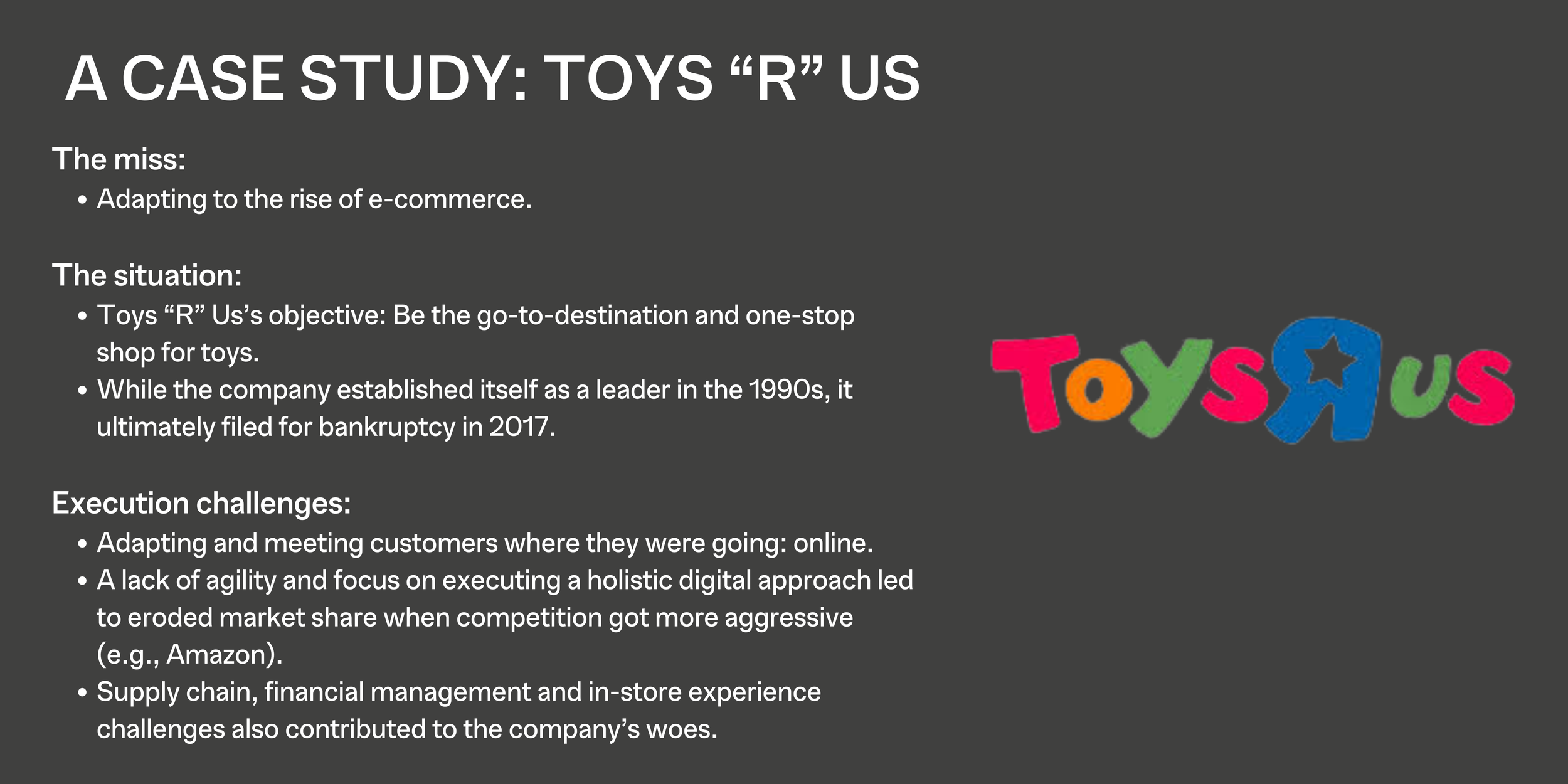 A CASE STUDY: TOYS “R” US

The miss:
• Adapting to the rise of e-commerce.

The situation:
• Toys “R” Us’s objective: Be the go-to-destination and one-stop shop for toys.
• While the company established itself as a leader in the 1990s, it ultimately filed for bankruptcy in 2017.

Execution challenges:
• Adapting and meeting customers where they were going: online.
• A lack of agility and focus on executing a holistic digital approach led to eroded market share when competition got more aggressive (e.g., Amazon).
• Supply chain, financial management and in-store experience challenges also contributed to the company’s woes.

ToysЯus